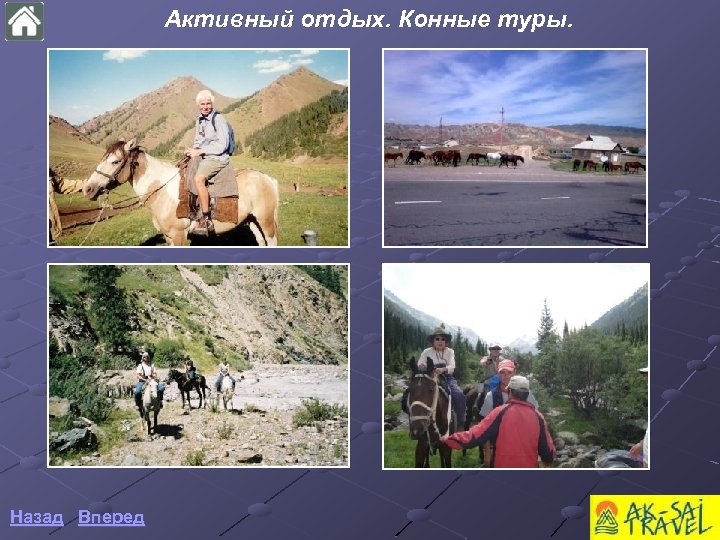 Активный отдых. Конные туры.

Назад Вперед

AK-SAI TRAVEL